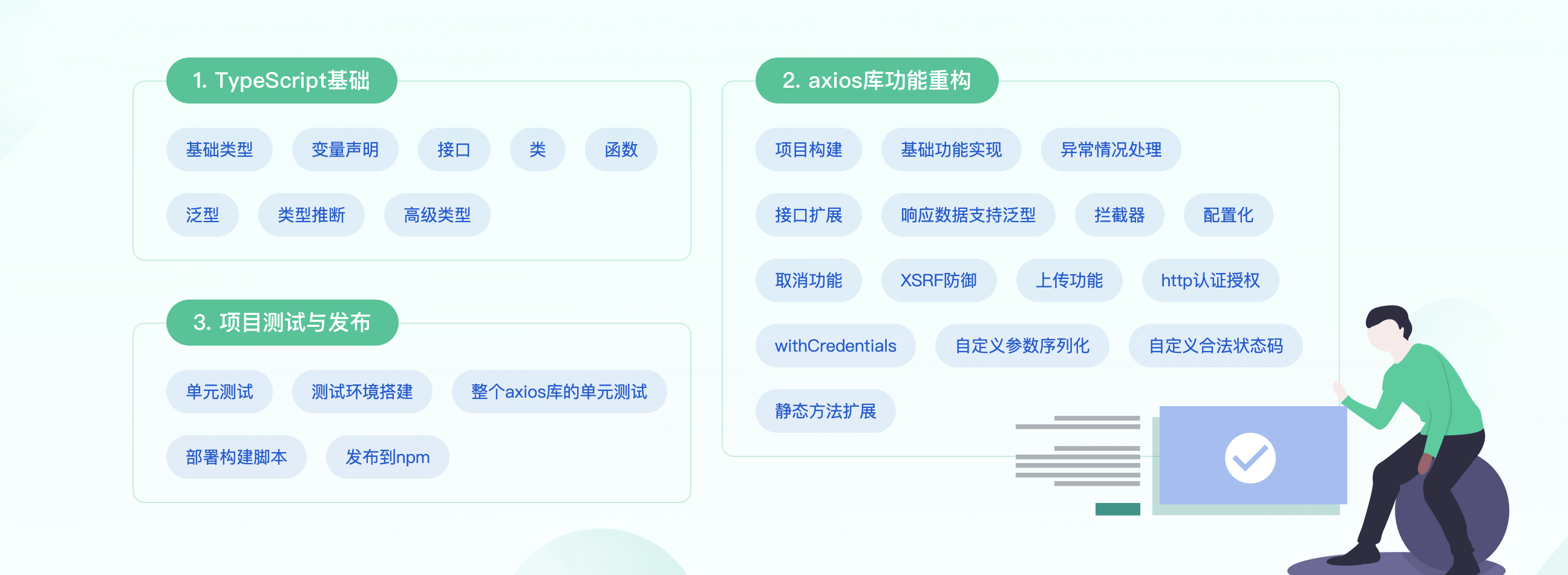 1. TypeScript基础

基础类型 变量声明 接口 类 函数

泛型 类型推断 高级类型

3. 项目测试与发布

单元测试 测试环境搭建 整个axios库的单元测试

部署构建脚本 发布到npm

2. axios库功能重构

项目构建 基础功能实现 异常情况处理

接口扩展 响应数据支持泛型 拦截器 配置化

取消功能 XSRF防御 上传功能 http认证授权

withCredentials 自定义参数序列化 自定义合法状态码

静态方法扩展